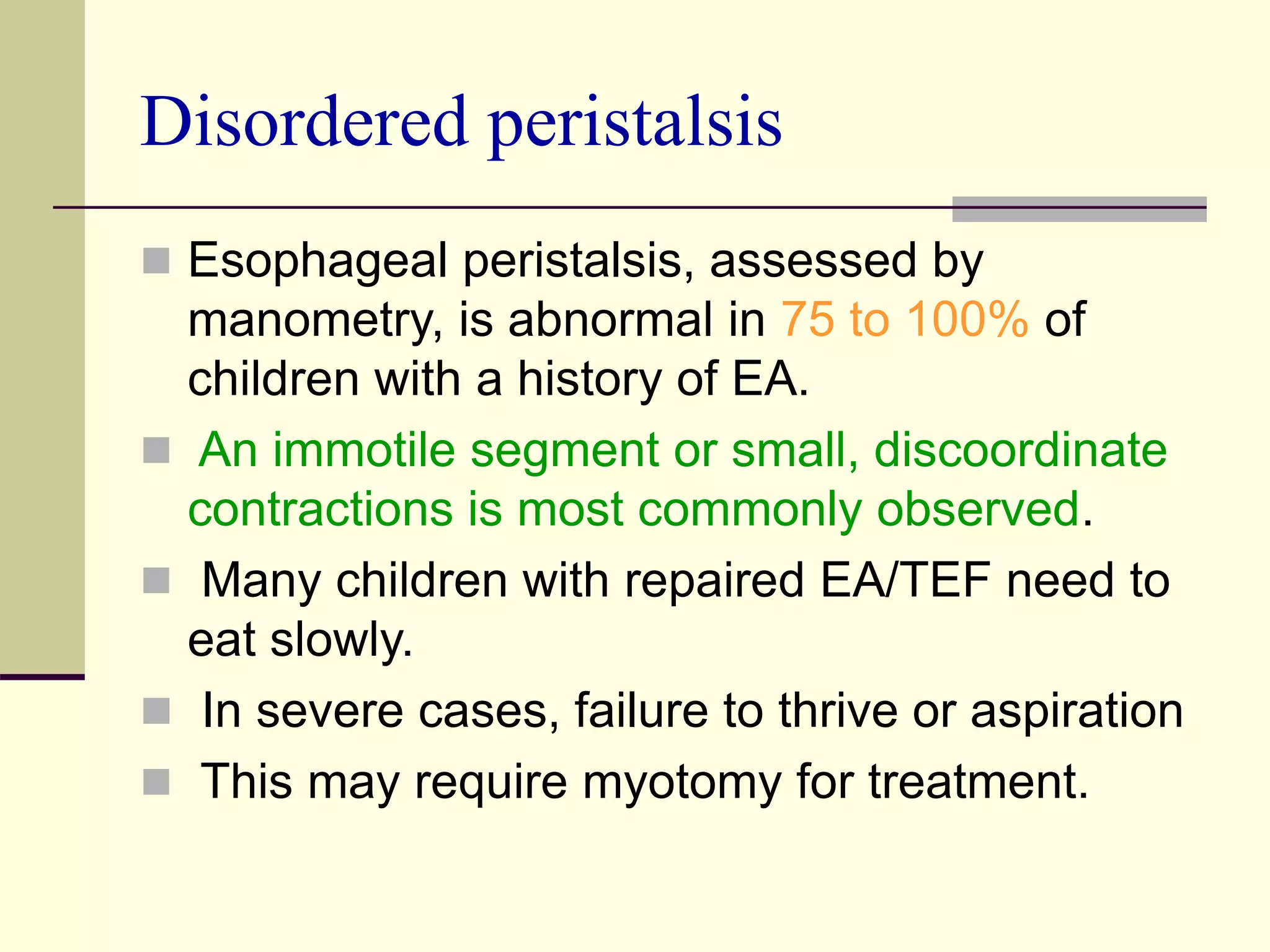 Disordered peristalsis

Esophageal peristalsis, assessed by manometry, is abnormal in 75 to 100% of children with a history of EA.

An immotile segment or small, discoordinate contractions is most commonly observed.

Many children with repaired EA/TEF need to eat slowly.

In severe cases, failure to thrive or aspiration

This may require myotomy for treatment.